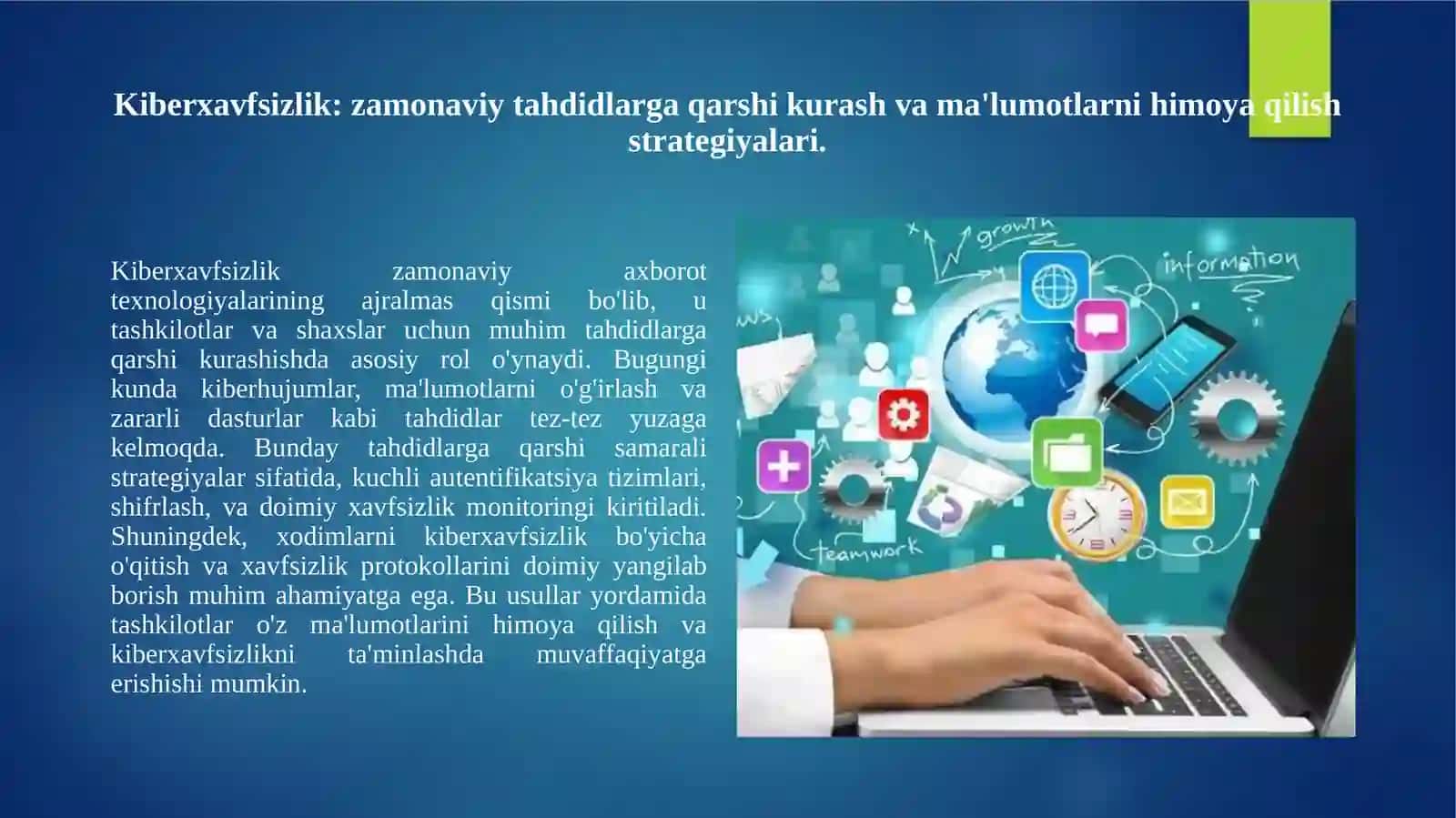 Kiberxavfsizlik: zamonaviy tahdidlarga qarshi kurash va ma'lumotlarni himoya qilish strategiyalari.

Kiberxavfsizlik zamonaviy axborot texnologiyalarining ajralmas qismi bo'lib, u tashkilotlar va shaxslar uchun muhim tahdidlarga qarshi kurashishda asosiy rol o'ynaydi. Bugungi kunda kiberhujumlar, ma'lumotlarni o'g'irlash va zararli dasturlar kabi tahdidlar tez-tez yuzaga kelmoqda. Bunday tahdidlarga qarshi samarali strategiyalar sifatida, kuchli autentifikatsiya tizimlari, shifrlash, va doimiy xavfsizlik monitoringi kiritiladi. Shuningdek, xodimlarni kiberxavfsizlik bo'yicha o'qitish va xavfsizlik protokollarini doimiy yangilab borish muhim ahamiyatga ega. Bu usullar yordamida tashkilotlar o'z ma'lumotlarini himoya qilish va kiberxavfsizlikni ta'minlashda muvaffaqiyatga erishishi mumkin.

growth
information
teamwork